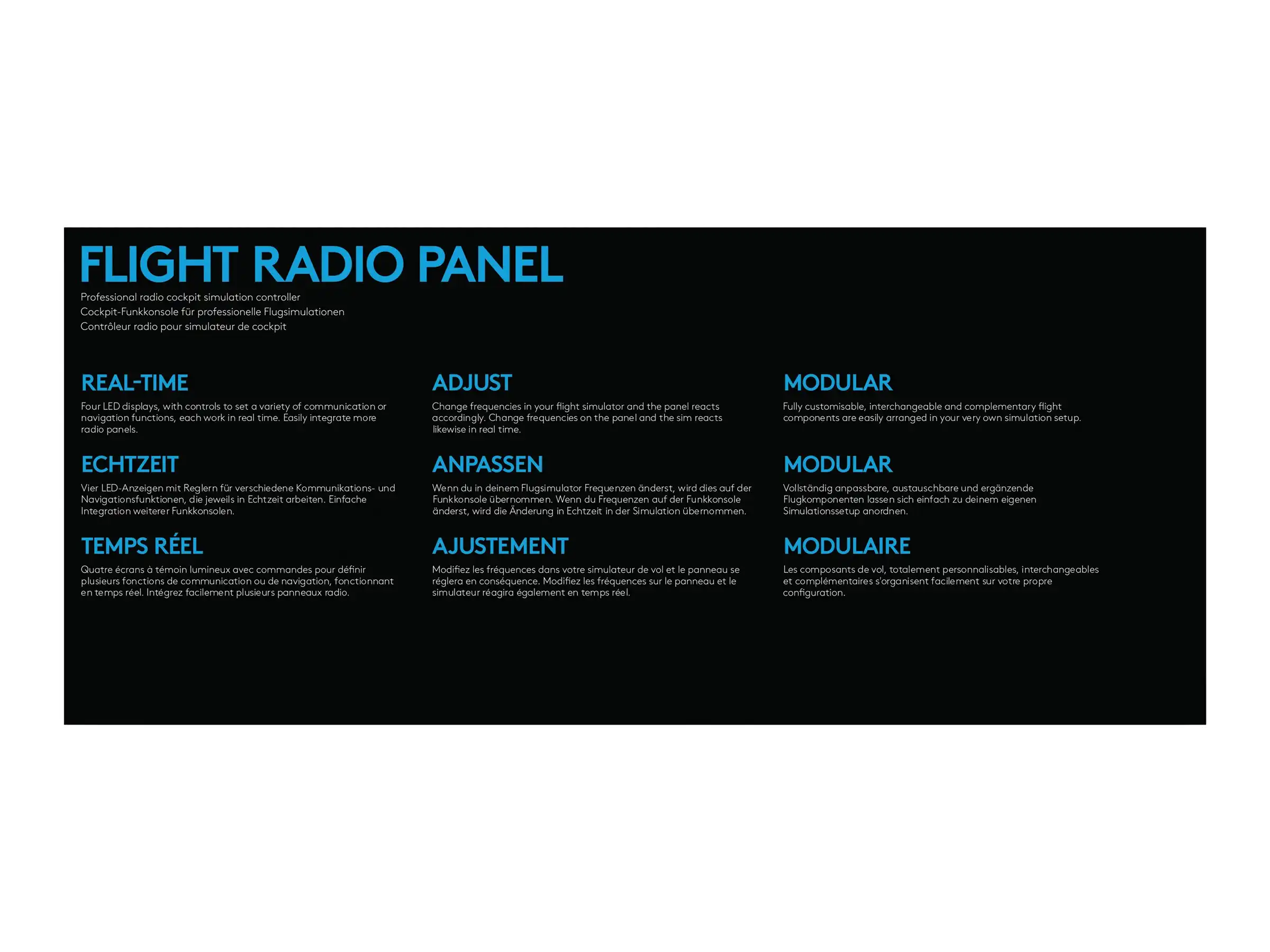 FLIGHT RADIO PANEL

Professional radio cockpit simulation controller
Cockpit-Funkkonsole für professionelle Flugsimulationen
Contrôleur radio pour simulateur de cockpit

REAL-TIME

Four LED displays, with controls to set a variety of communication or navigation functions, each work in real time. Easily integrate more radio panels.

ECHTZEIT

Vier LED-Anzeigen mit Reglern für verschiedene Kommunikations- und Navigationsfunktionen, die jeweils in Echtzeit arbeiten. Einfache Integration weiterer Funkkonsolen.

TEMPS RÉEL

Quatre écrans à témoin lumineux avec commandes pour définir plusieurs fonctions de communication ou de navigation, fonctionnant en temps réel. Intégrez facilement plusieurs panneaux radio.

ADJUST

Change frequencies in your flight simulator and the panel reacts accordingly. Change frequencies on the panel and the sim reacts likewise in real time.

ANPASSEN

Wenn du in deinem Flugsimulator Frequenzen änderst, wird dies auf der Funkkonsole übernommen. Wenn du Frequenzen auf der Funkkonsole änderst, wird die Änderung in Echtzeit in der Simulation übernommen.

AJUSTEMENT

Modifiez les fréquences dans votre simulateur de vol et le panneau se réglera en conséquence. Modifiez les fréquences sur le panneau et le simulateur réagira également en temps réel.

MODULAR

Fully customisable, interchangeable and complementary flight components are easily arranged in your very own simulation setup.

MODULAR

Vollständig anpassbare, austauschbare und ergänzende Flugkomponenten lassen sich einfach zu deinem eigenen Simulationssetup anordnen.

MODULAIRE

Les composants de vol, totalement personnalisables, interchangeables et complémentaires s'organisent facilement sur votre propre configuration.